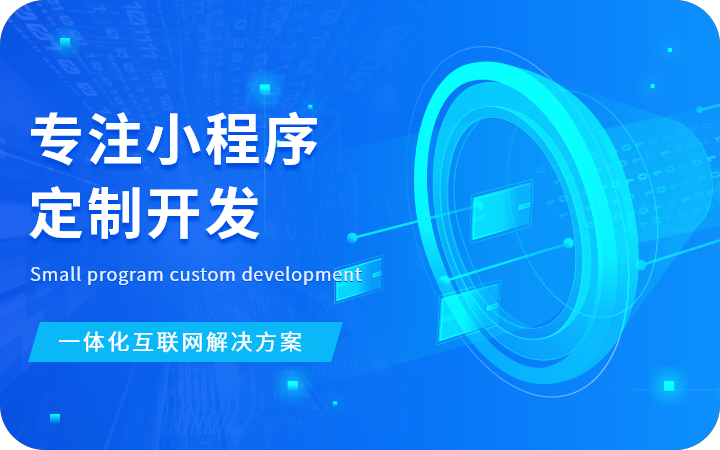 专注小程序
定制开发

Small program custom development

一体化互联网解决方案